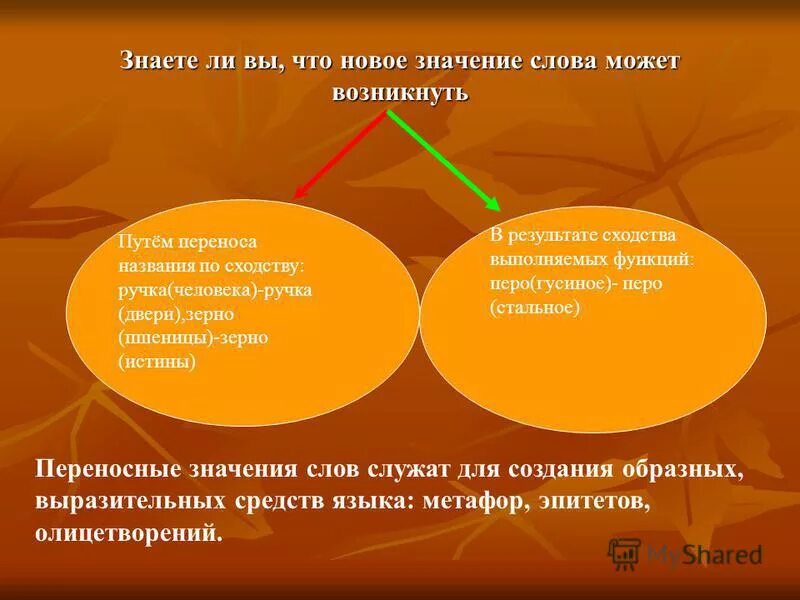 Знаете ли вы, что новое значение слова может возникнуть

Путём переноса названия по сходству: ручка(человека)-ручка (двери),зерно (пшеницы)-зерно (истины)

В результате сходства выполняемых функций: перо(гусиное)- перо (стальное)

Переносные значения слов служат для создания образных, выразительных средств языка: метафор, эпитетов, олицетворений.

MyShared